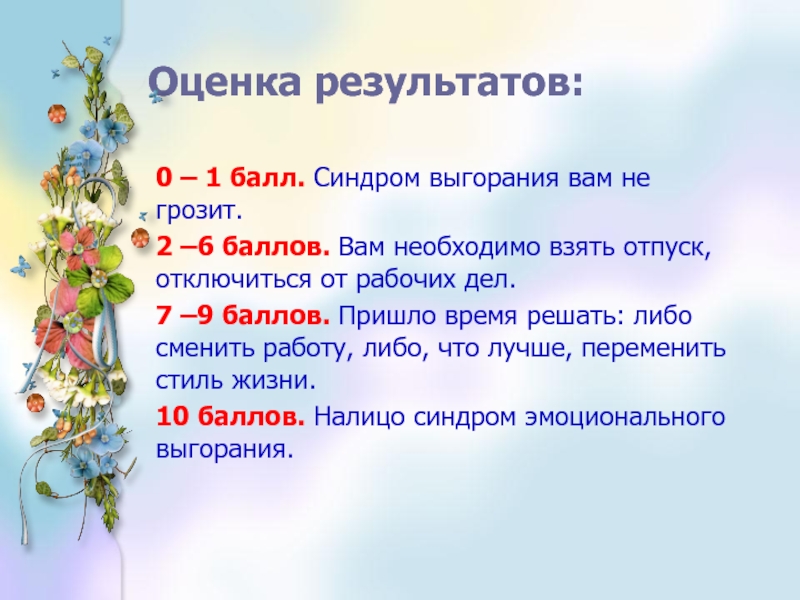 Оценка результатов:

0 – 1 балл. Синдром выгорания вам не грозит.

2 –6 баллов. Вам необходимо взять отпуск, отключиться от рабочих дел.

7 –9 баллов. Пришло время решать: либо сменить работу, либо, что лучше, переменить стиль жизни.

10 баллов. Налицо синдром эмоционального выгорания.